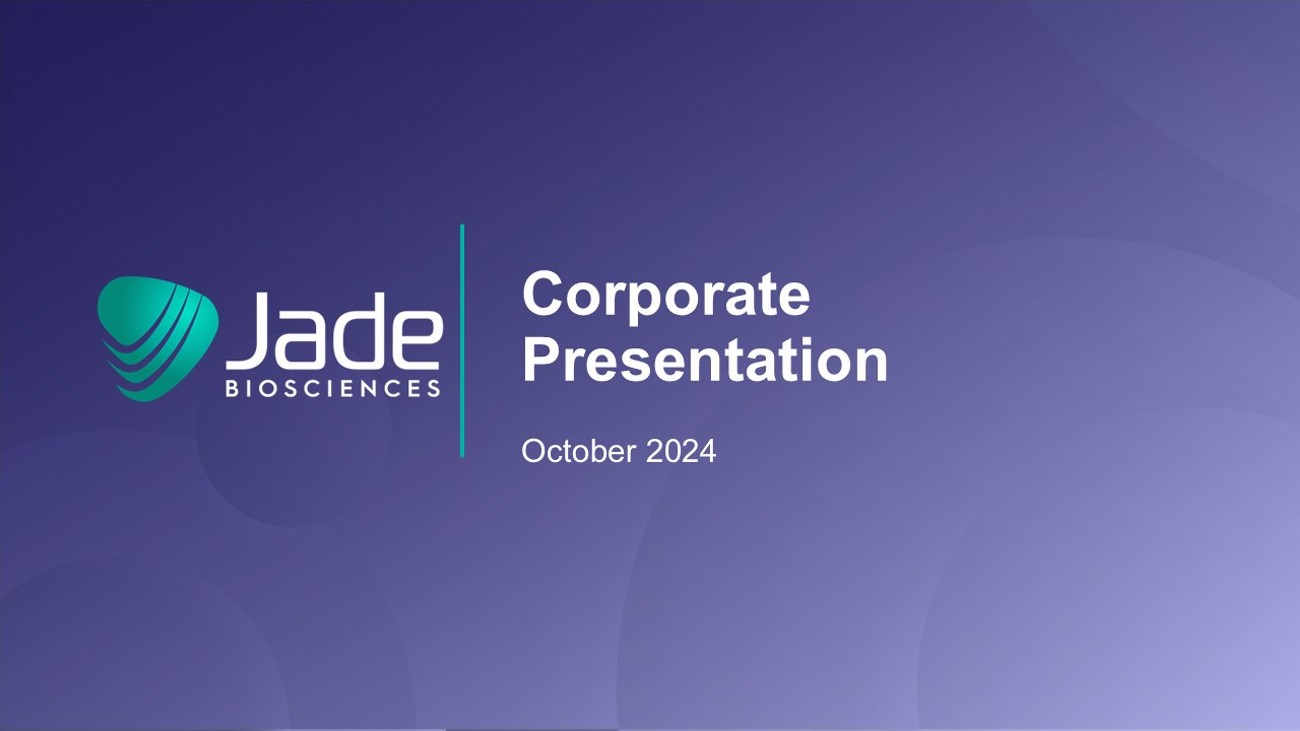 Jade
BIOSCIENCES

Corporate Presentation

October 2024